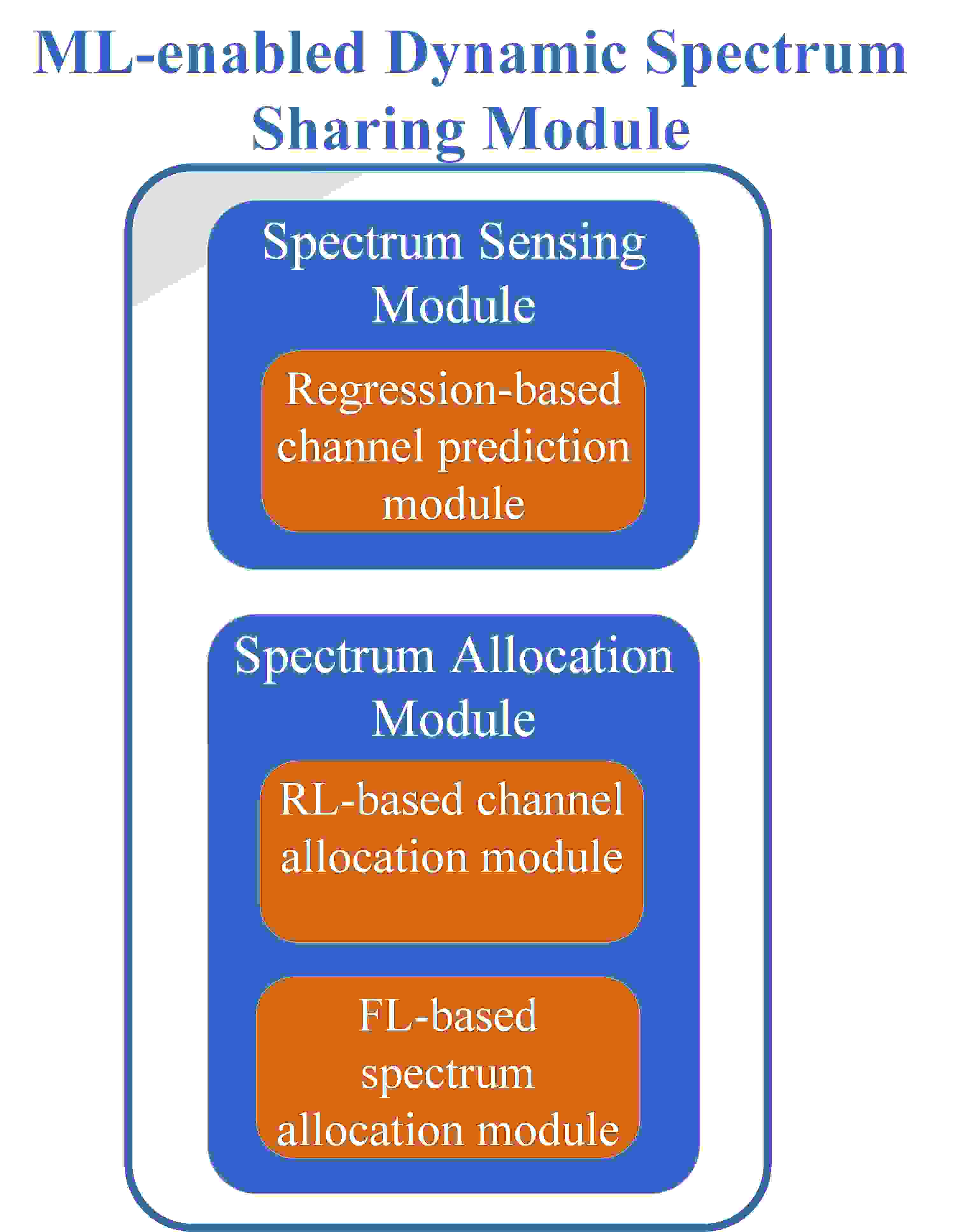 ML-enabled Dynamic Spectrum Sharing Module

Spectrum Sensing Module

Regression-based channel prediction module

Spectrum Allocation Module

RL-based channel allocation module

FL-based spectrum allocation module